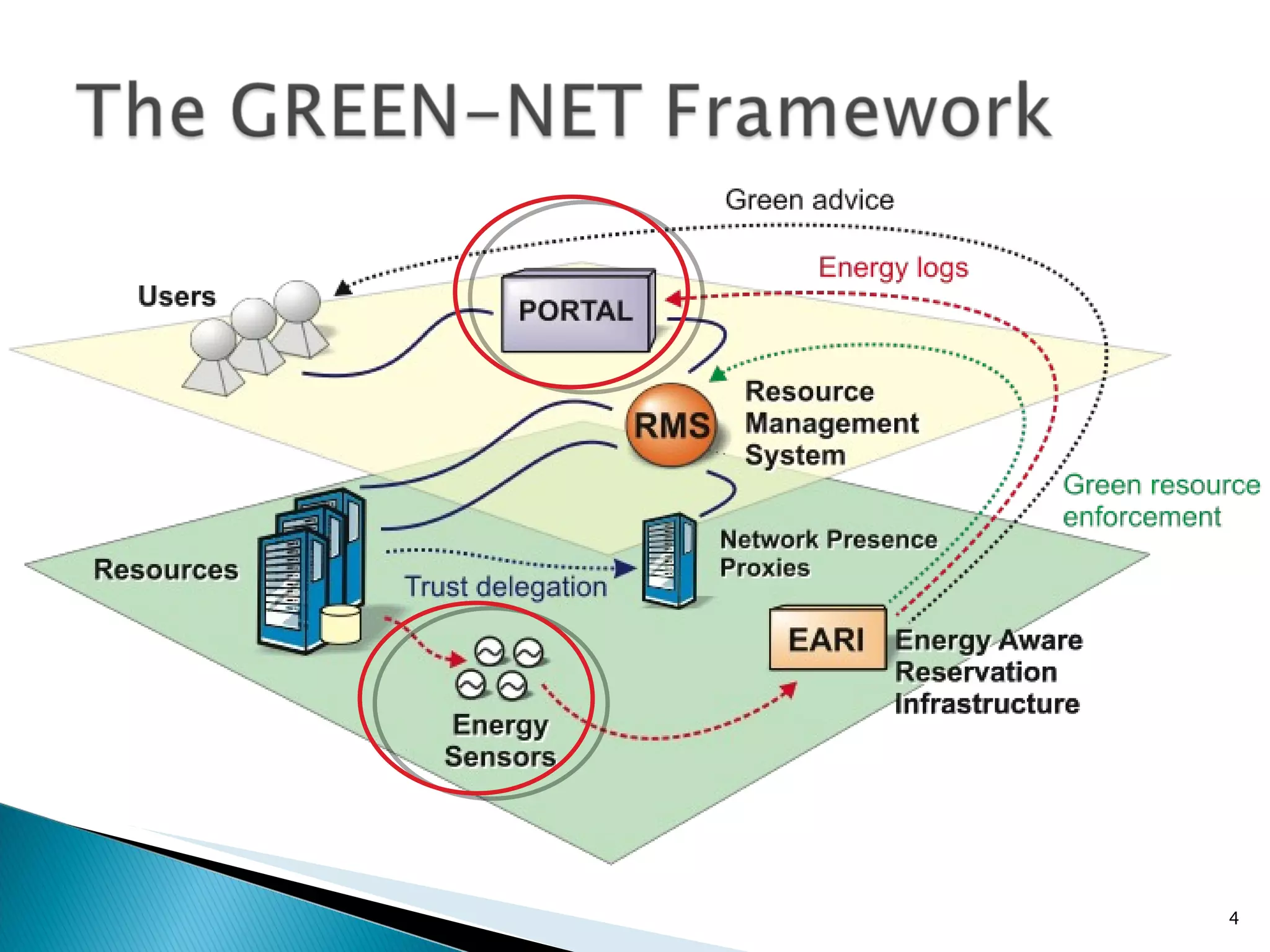 The GREEN-NET Framework

Green advice

Energy logs

Users

PORTAL

RMS

Resource Management System

Green resource enforcement

Resources

Network Presence Proxies

Trust delegation

EARI

Energy Aware Reservation Infrastructure

Energy Sensors

4